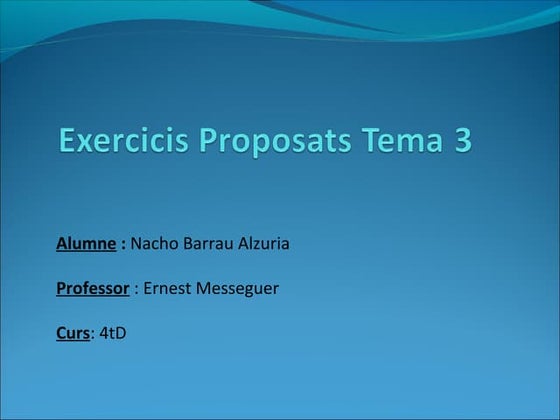 Exercicis Proposats Tema 3

Alumne : Nacho Barrau Alzuria

Professor : Ernest Messeguer

Curs: 4tD